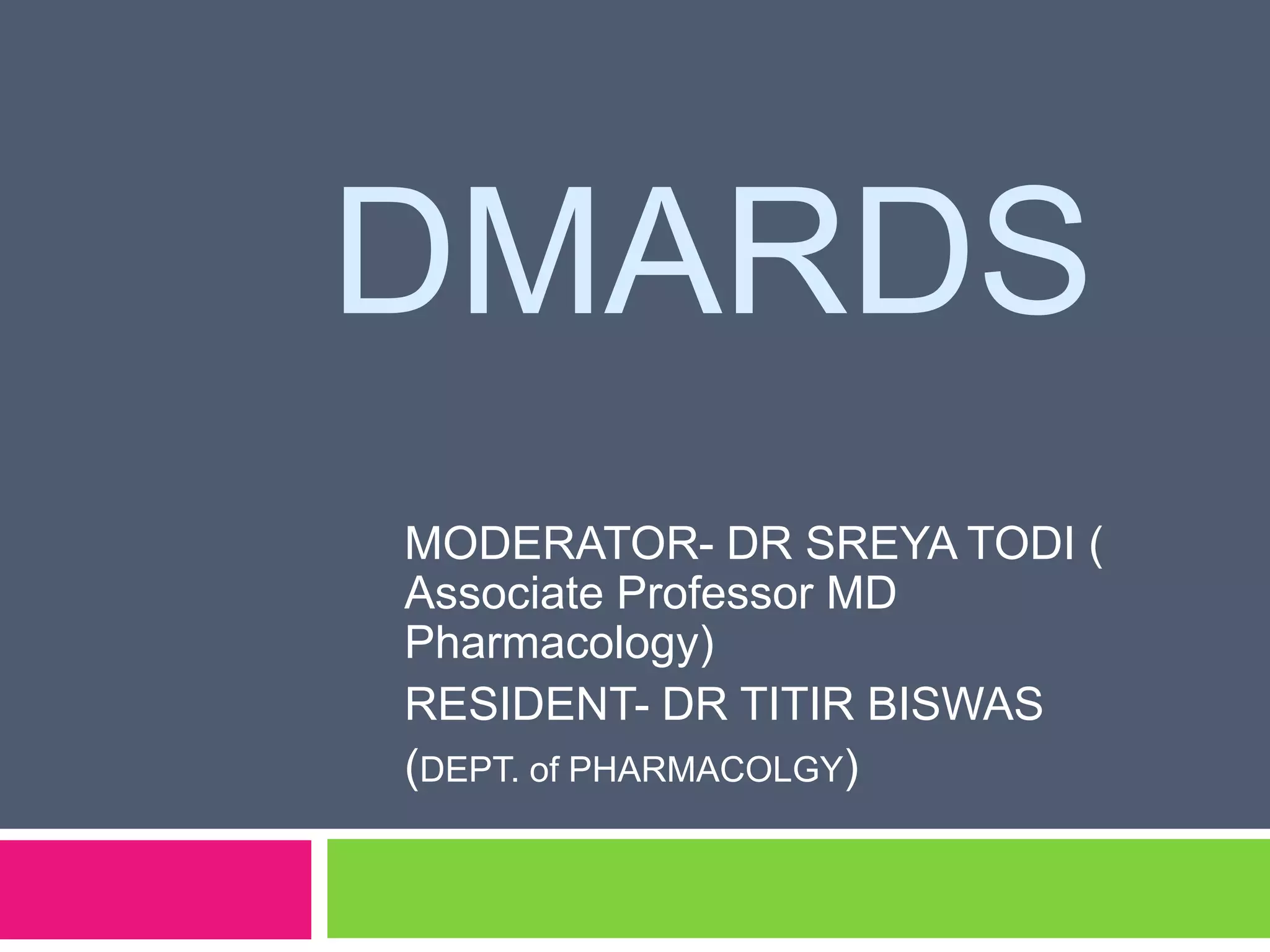 DMARDS

MODERATOR- DR SREYA TODI ( Associate Professor MD Pharmacology)

RESIDENT- DR TITIR BISWAS

(DEPT. of PHARMACOLGY)